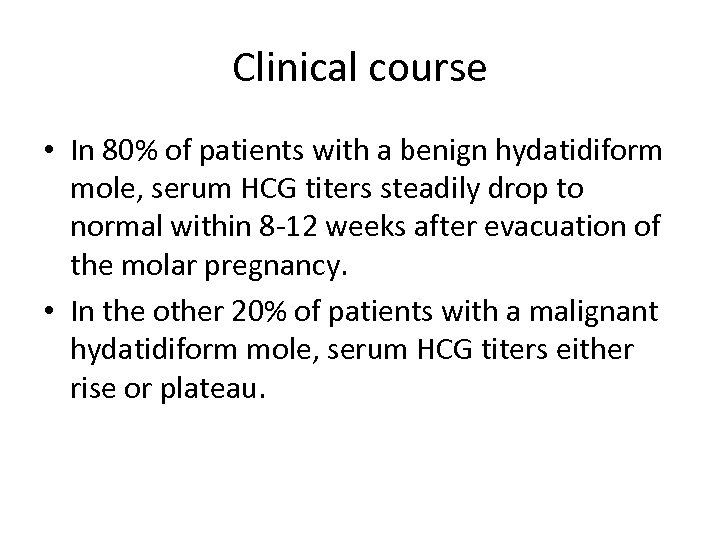 Clinical course

• In 80% of patients with a benign hydatidiform mole, serum HCG titers steadily drop to normal within 8-12 weeks after evacuation of the molar pregnancy.
• In the other 20% of patients with a malignant hydatidiform mole, serum HCG titers either rise or plateau.